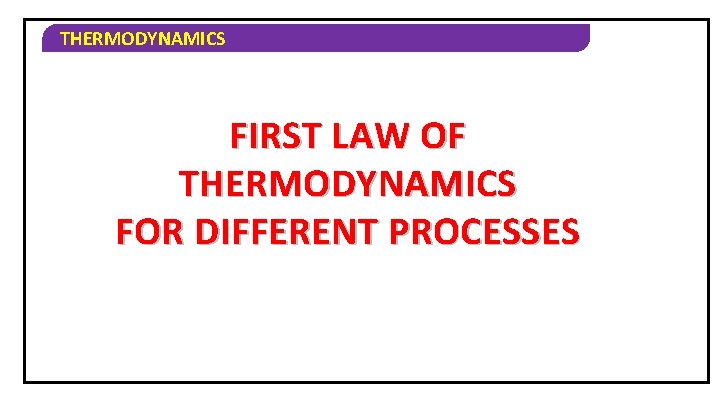 THERMODYNAMICS

FIRST LAW OF THERMODYNAMICS FOR DIFFERENT PROCESSES